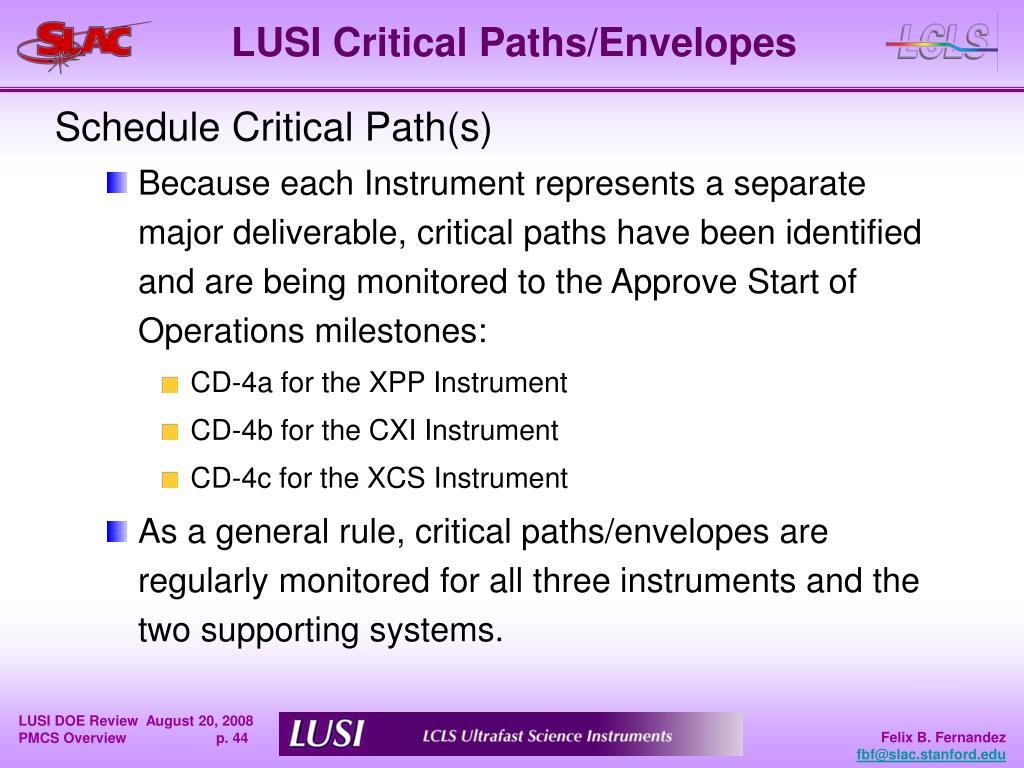 SLAC

LUSI Critical Paths/Envelopes

LCLS

Schedule Critical Path(s)

Because each Instrument represents a separate major deliverable, critical paths have been identified and are being monitored to the Approve Start of Operations milestones:

CD-4a for the XPP Instrument

CD-4b for the CXI Instrument

CD-4c for the XCS Instrument

As a general rule, critical paths/envelopes are regularly monitored for all three instruments and the two supporting systems.

LUSI DOE Review August 20, 2008
PMCS Overview p. 44

LUSI LCLS Ultrafast Science Instruments

Felix B. Fernandez
fbf@slac.stanford.edu